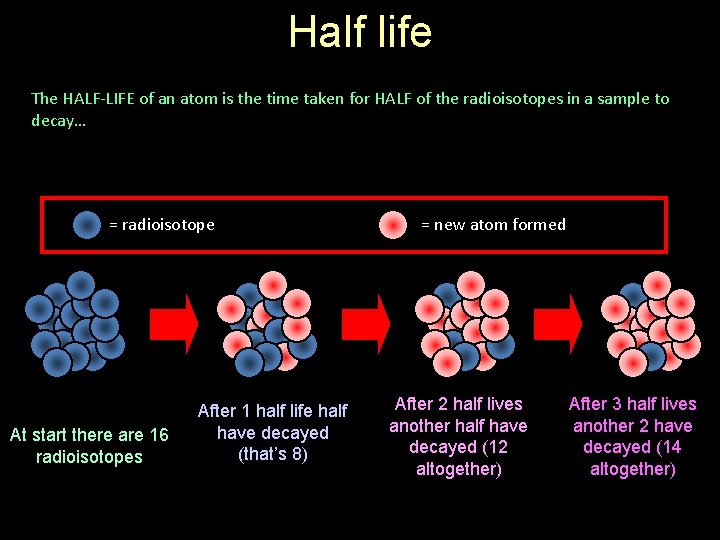 Half life

The HALF-LIFE of an atom is the time taken for HALF of the radioisotopes in a sample to decay…

= radioisotope

= new atom formed

At start there are 16 radioisotopes

After 1 half life half have decayed (that's 8)

After 2 half lives another half have decayed (12 altogether)

After 3 half lives another 2 have decayed (14 altogether)